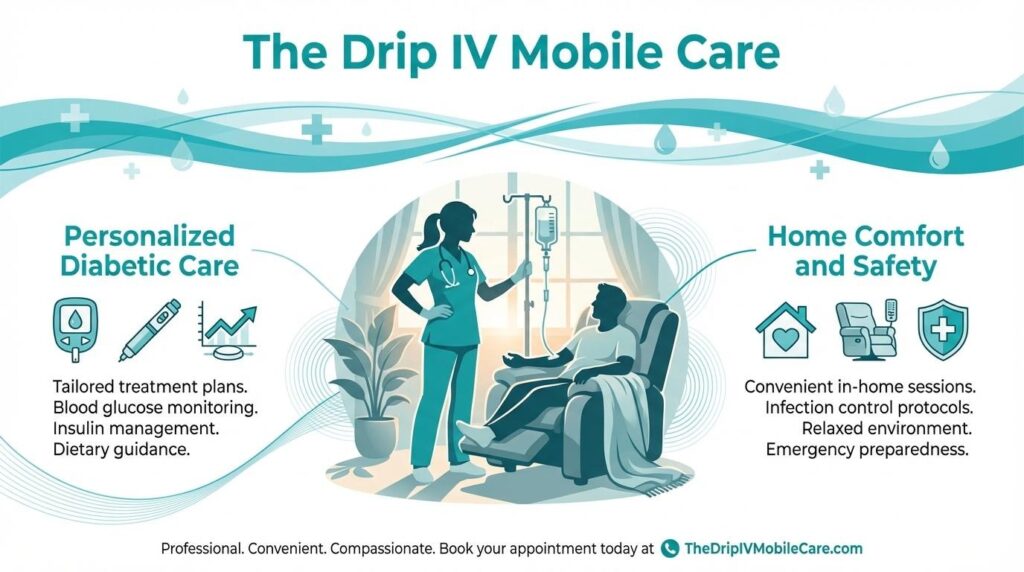 The Drip IV Mobile Care

Personalized Diabetic Care

Tailored treatment plans.
Blood glucose monitoring.
Insulin management.
Dietary guidance.

Home Comfort and Safety

Convenient in-home sessions.
Infection control protocols.
Relaxed environment.
Emergency preparedness.

Professional. Convenient. Compassionate. Book your appointment today at TheDripIVMobileCare.com